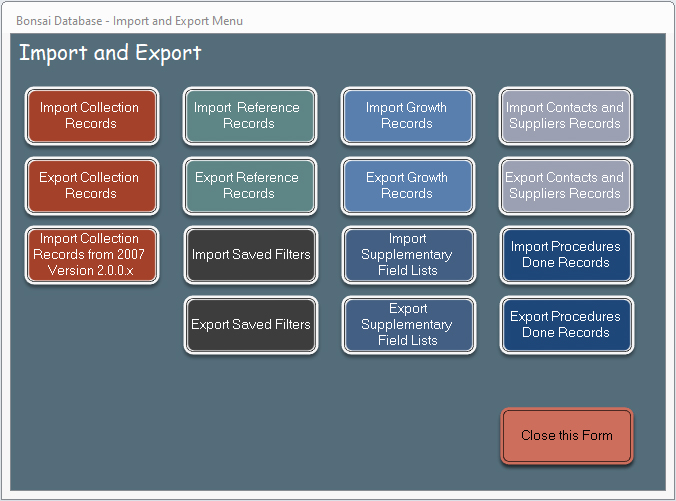 Bonsai Database - Import and Export Menu

Import and Export

Import Collection Records

Export Collection Records

Import Collection Records from 2007 Version 2.0.0.x

Import Reference Records

Export Reference Records

Import Saved Filters

Export Saved Filters

Import Growth Records

Export Growth Records

Import Supplementary Field Lists

Export Supplementary Field Lists

Import Contacts and Suppliers Records

Export Contacts and Suppliers Records

Import Procedures Done Records

Export Procedures Done Records

Close this Form